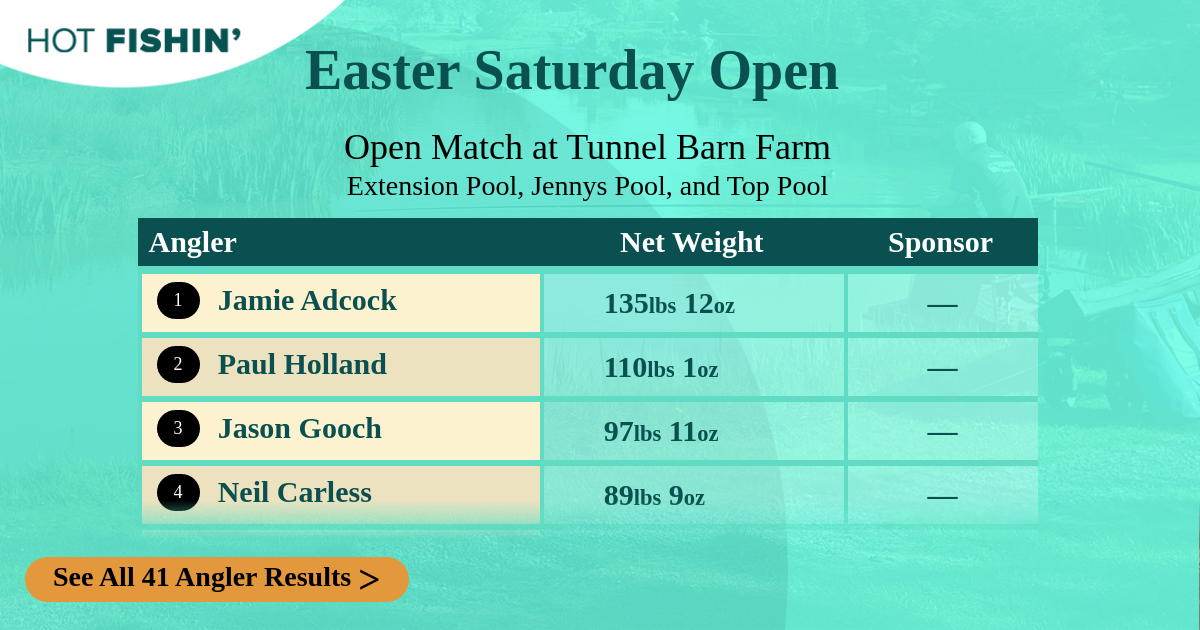 HOT FISHIN'

Easter Saturday Open

Open Match at Tunnel Barn Farm
Extension Pool, Jennys Pool, and Top Pool

| Angler | Net Weight | Sponsor |
|---|---|---|
| 1 Jamie Adcock | 135lbs 12oz | — |
| 2 Paul Holland | 110lbs 1oz | — |
| 3 Jason Gooch | 97lbs 11oz | — |
| 4 Neil Carless | 89lbs 9oz | — |

See All 41 Angler Results >